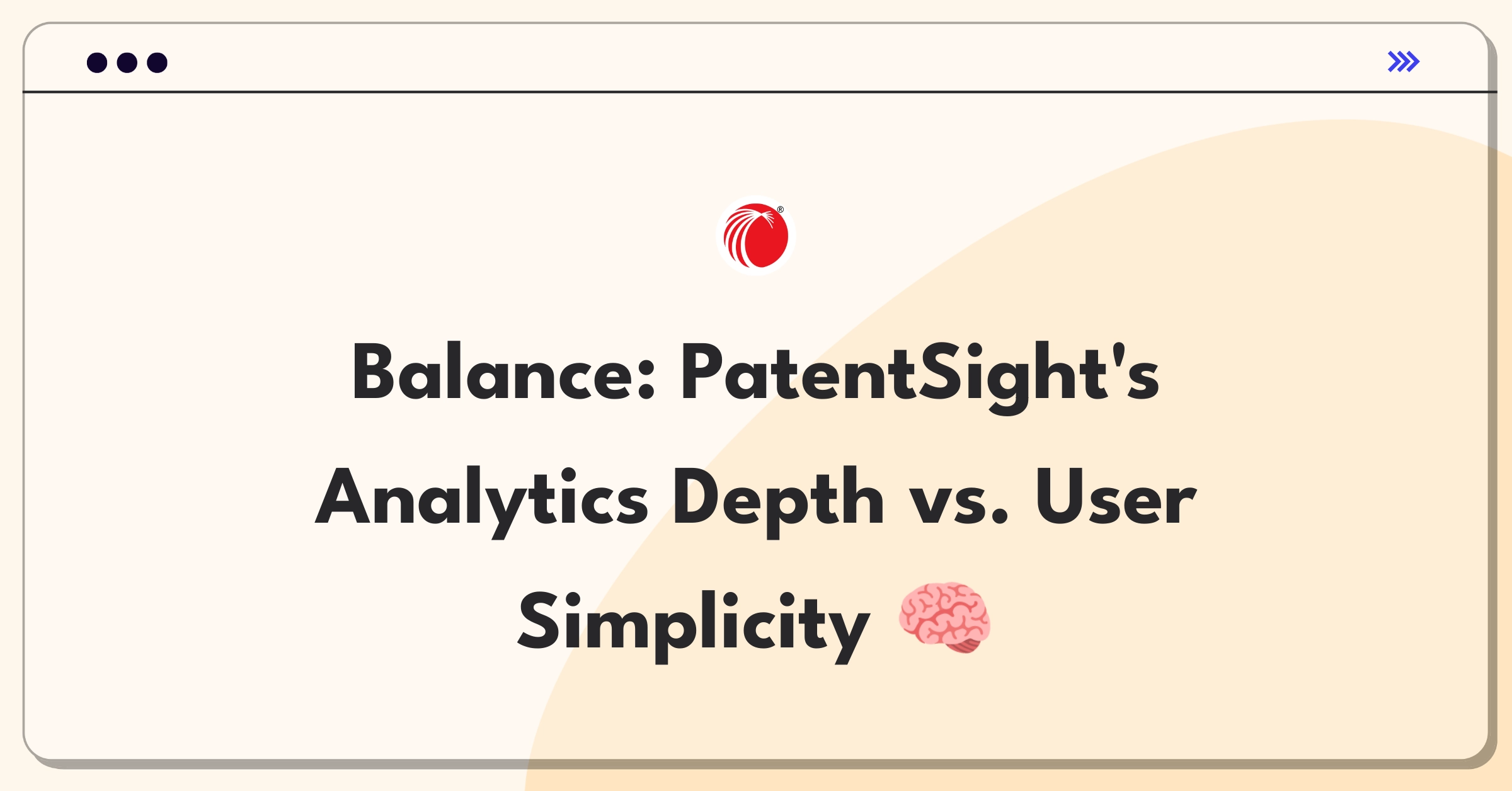 Balance: PatentSight's Analytics Depth vs. User Simplicity 🧠